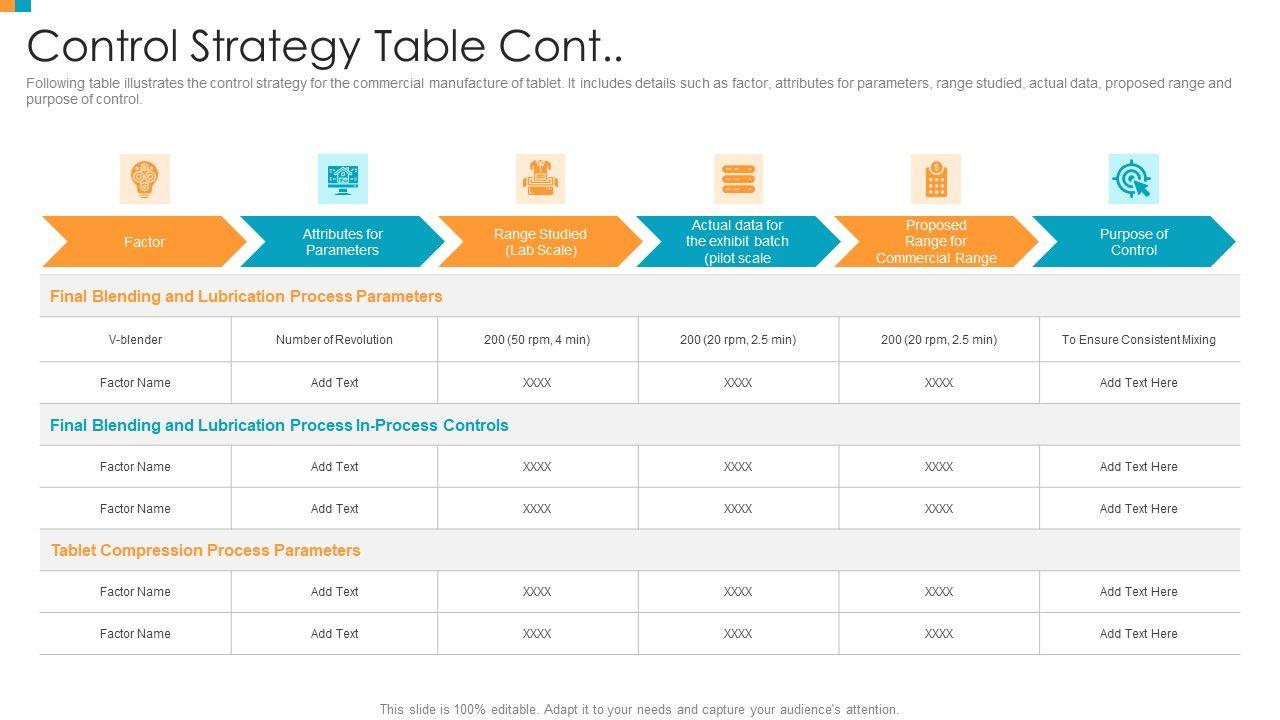 Control Strategy Table Cont..

Following table illustrates the control strategy for the commercial manufacture of tablet. It includes details such as factor, attributes for parameters, range studied, actual data, proposed range and purpose of control.

| Factor | Attributes for Parameters | Range Studied (Lab Scale) | Actual data for the exhibit batch (pilot scale | Proposed Range for Commercial Range | Purpose of Control |
|---|---|---|---|---|---|
| Final Blending and Lubrication Process Parameters | | | | | |
| V-blender | Number of Revolution | 200 (50 rpm, 4 min) | 200 (20 rpm, 2.5 min) | 200 (20 rpm, 2.5 min) | To Ensure Consistent Mixing |
| Factor Name | Add Text | XXXX | XXXX | XXXX | Add Text Here |
| Final Blending and Lubrication Process In-Process Controls | | | | | |
| Factor Name | Add Text | XXXX | XXXX | XXXX | Add Text Here |
| Factor Name | Add Text | XXXX | XXXX | XXXX | Add Text Here |
| Tablet Compression Process Parameters | | | | | |
| Factor Name | Add Text | XXXX | XXXX | XXXX | Add Text Here |
| Factor Name | Add Text | XXXX | XXXX | XXXX | Add Text Here |

This slide is 100% editable. Adapt it to your needs and capture your audience's attention.